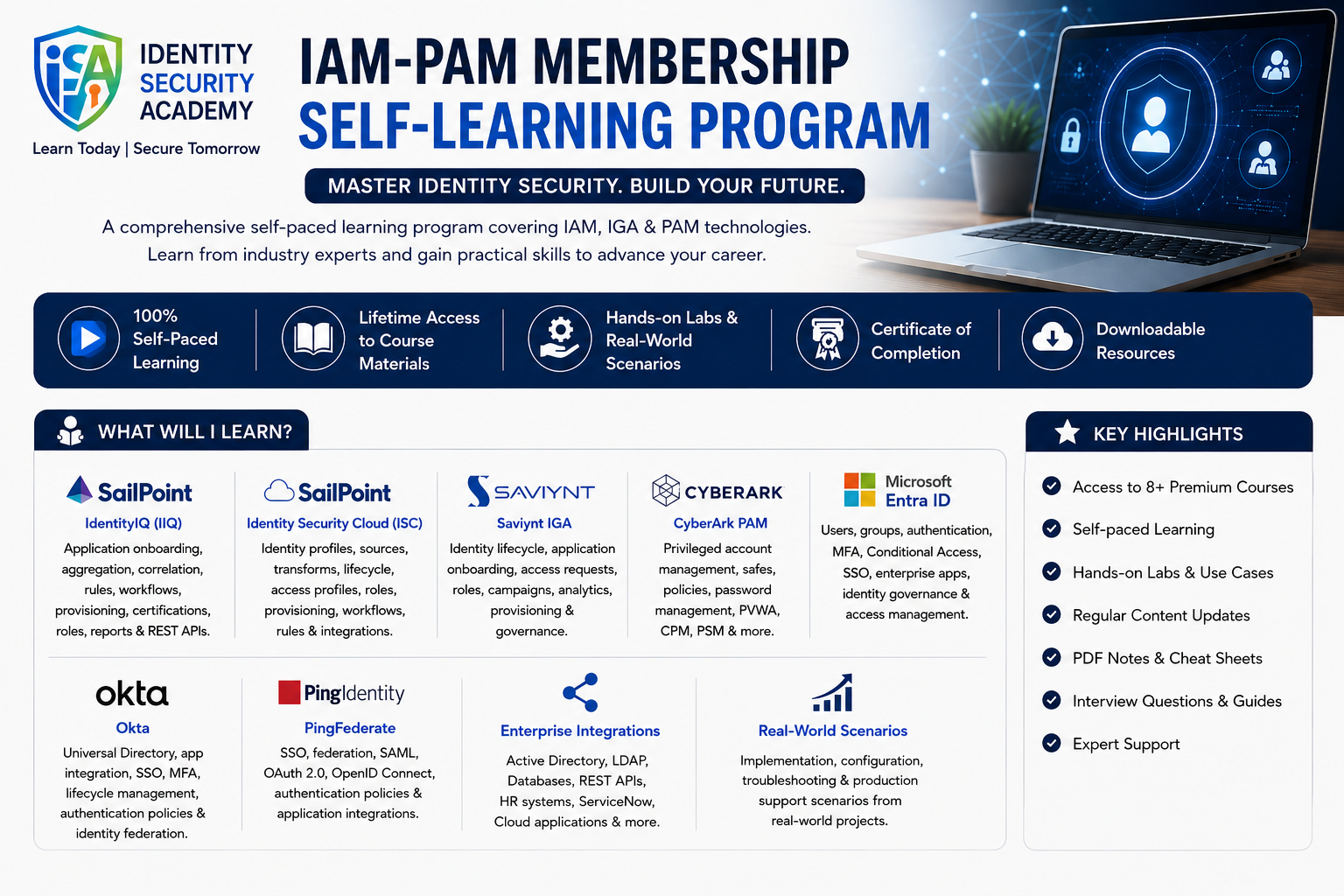 iSA IDENTITY SECURITY ACADEMY
Learn Today | Secure Tomorrow

IAM-PAM MEMBERSHIP
SELF-LEARNING PROGRAM

MASTER IDENTITY SECURITY. BUILD YOUR FUTURE.

A comprehensive self-paced learning program covering IAM, IGA & PAM technologies.
Learn from industry experts and gain practical skills to advance your career.

100% Self-Paced Learning
Lifetime Access to Course Materials
Hands-on Labs & Real-World Scenarios
Certificate of Completion
Downloadable Resources

WHAT WILL I LEARN?

SailPoint
IdentityIQ (IIQ)
Application onboarding, aggregation, correlation, rules, workflows, provisioning, certifications, roles, reports & REST APIs.

SailPoint
Identity Security Cloud (ISC)
Identity profiles, sources, transforms, lifecycle, access profiles, roles, provisioning, workflows, rules & integrations.

SAVIYNT
Saviynt IGA
Identity lifecycle, application onboarding, access requests, roles, campaigns, analytics, provisioning & governance.

CYBERARK
CyberArk PAM
Privileged account management, safes, policies, password management, PVWA, CPM, PSM & more.

Microsoft Entra ID
Users, groups, authentication, MFA, Conditional Access, SSO, enterprise apps, identity governance & access management.

okta
Okta
Universal Directory, app integration, SSO, MFA, lifecycle management, authentication policies & identity federation.

PingIdentity
PingFederate
SSO, federation, SAML, OAuth 2.0, OpenID Connect, authentication policies & application integrations.

Enterprise Integrations
Active Directory, LDAP, Databases, REST APIs, HR systems, ServiceNow, Cloud applications & more.

Real-World Scenarios
Implementation, configuration, troubleshooting & production support scenarios from real-world projects.

KEY HIGHLIGHTS
Access to 8+ Premium Courses
Self-paced Learning
Hands-on Labs & Use Cases
Regular Content Updates
PDF Notes & Cheat Sheets
Interview Questions & Guides
Expert Support